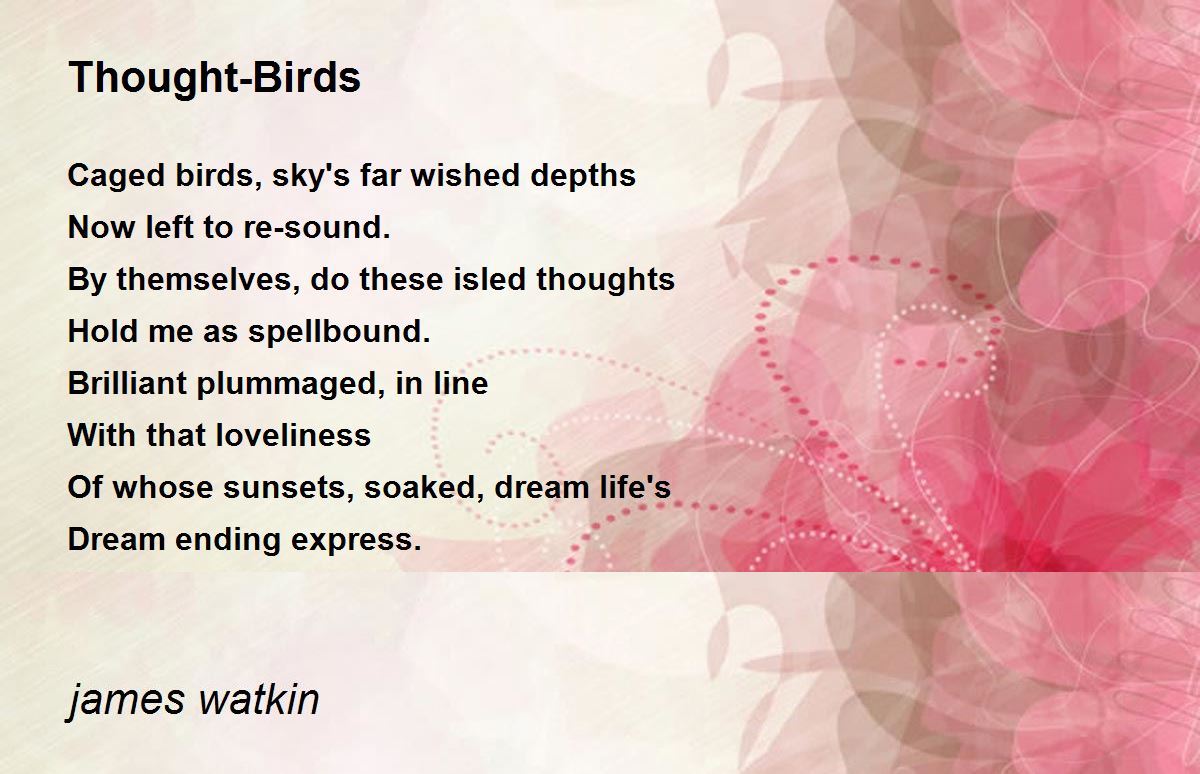 Thought-Birds

Caged birds, sky's far wished depths
Now left to re-sound.
By themselves, do these isled thoughts
Hold me as spellbound.
Brilliant plummaged, in line
With that loveliness
Of whose sunsets, soaked, dream life's
Dream ending express.

james watkin